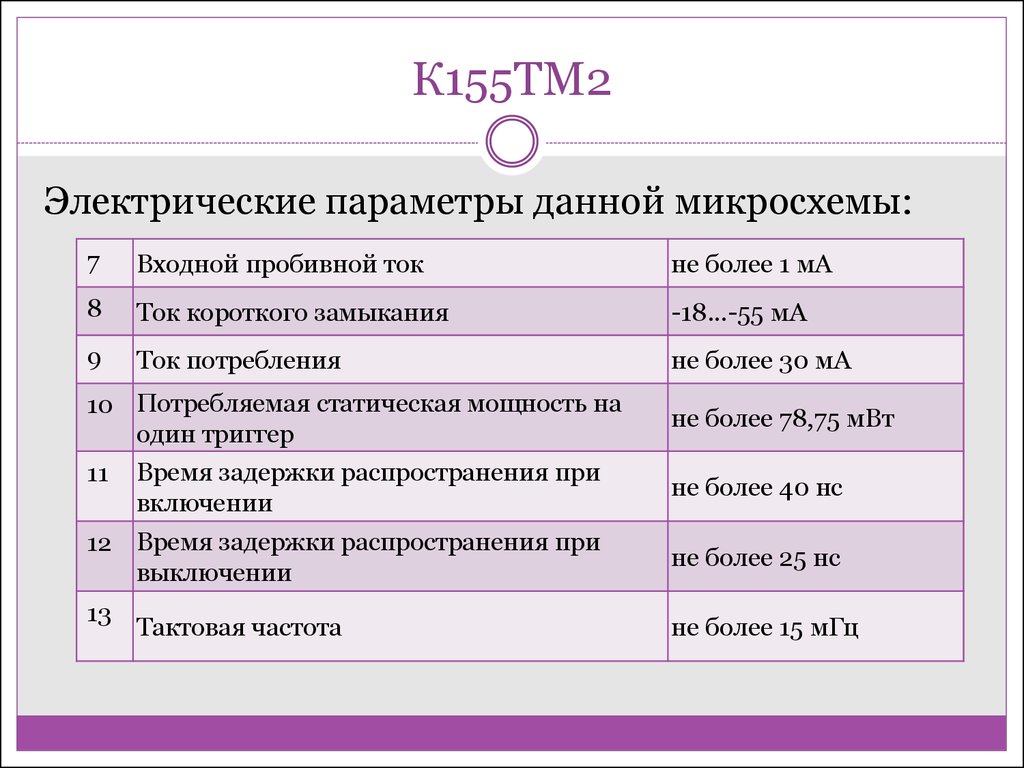 К155ТМ2

Электрические параметры данной микросхемы:

| 7 | Входной пробивной ток | не более 1 мА |
|---|---|---|
| 8 | Ток короткого замыкания | -18…-55 мА |
| 9 | Ток потребления | не более 30 мА |
| 10 | Потребляемая статическая мощность на один триггер | не более 78,75 мВт |
| 11 | Время задержки распространения при включении | не более 40 нс |
| 12 | Время задержки распространения при выключении | не более 25 нс |
| 13 | Тактовая частота | не более 15 мГц |